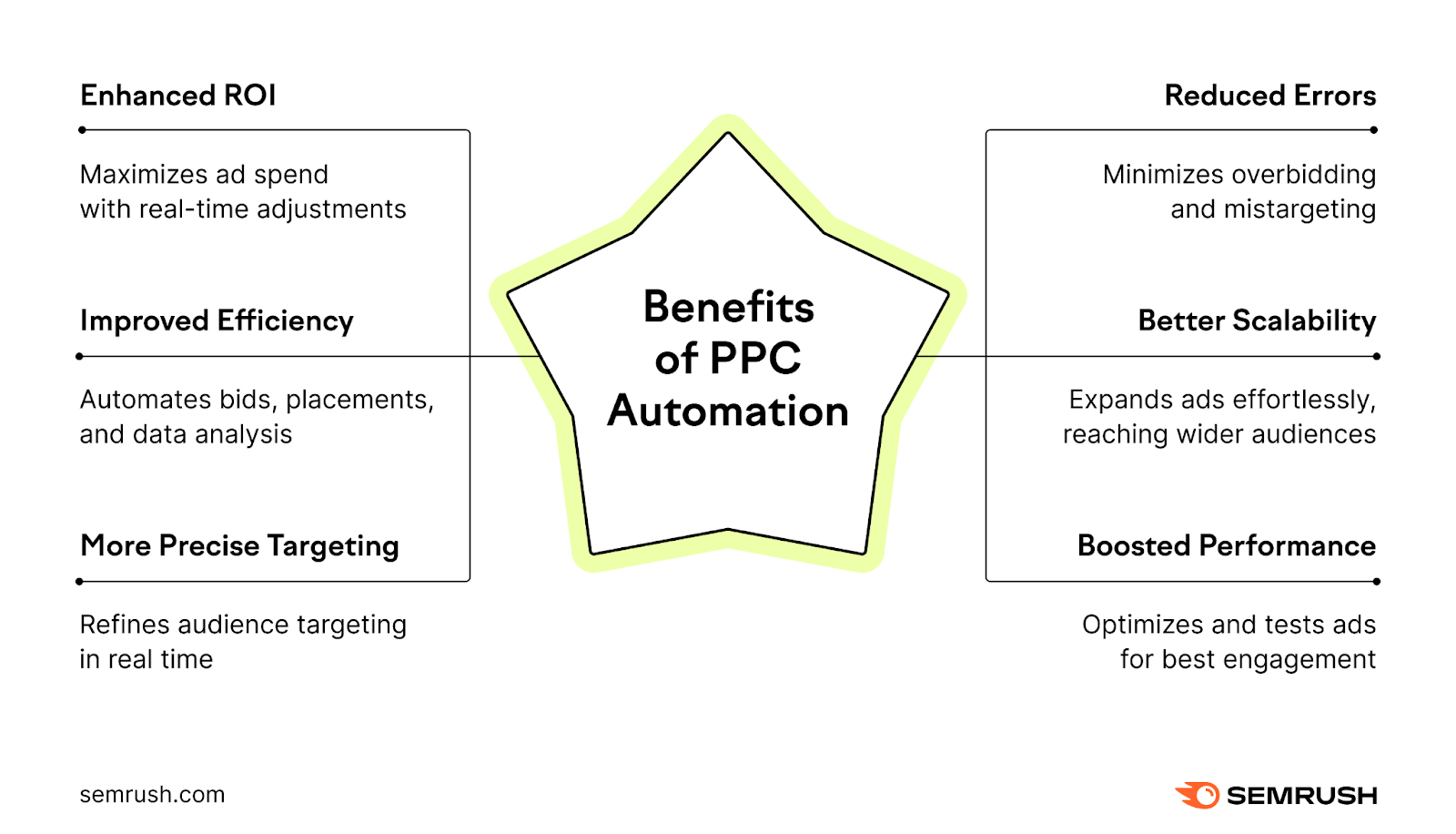 Enhanced ROI

Maximizes ad spend with real-time adjustments

Improved Efficiency

Automates bids, placements, and data analysis

More Precise Targeting

Refines audience targeting in real time

Benefits of PPC Automation

Reduced Errors

Minimizes overbidding and mistargeting

Better Scalability

Expands ads effortlessly, reaching wider audiences

Boosted Performance

Optimizes and tests ads for best engagement

semrush.com

SEMRUSH